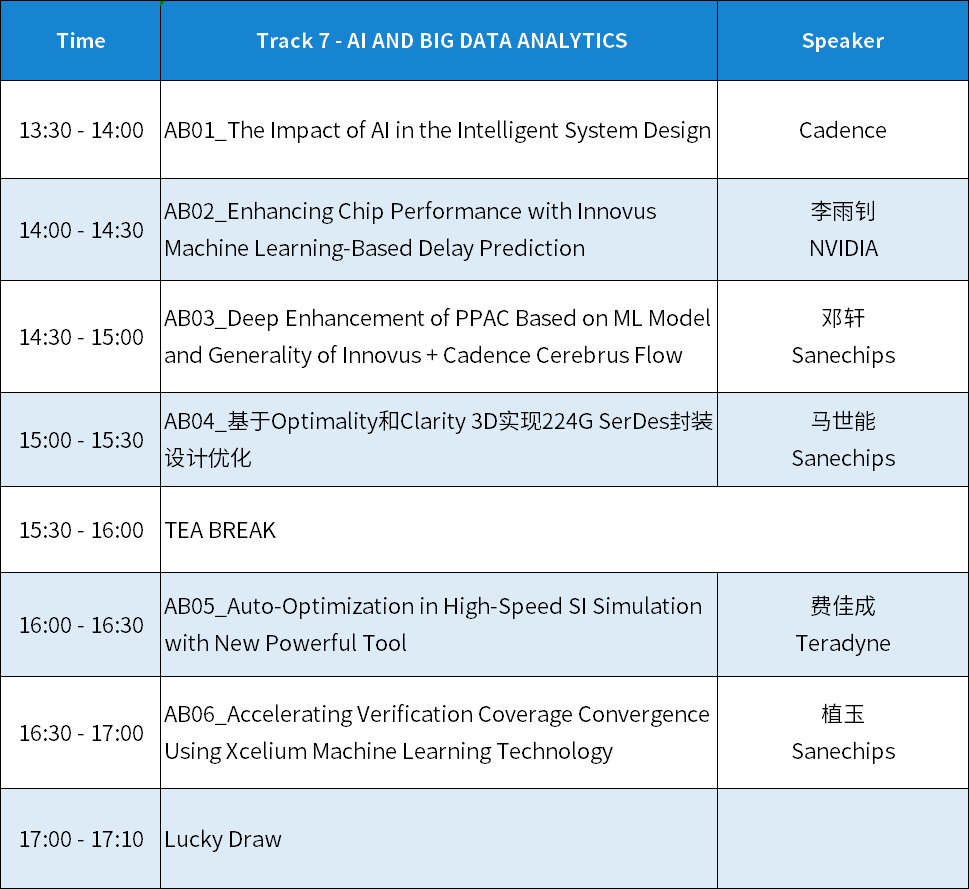 | Time | Track 7 - AI AND BIG DATA ANALYTICS | Speaker |
|---|---|---|
| 13:30 - 14:00 | AB01_The Impact of AI in the Intelligent System Design | Cadence |
| 14:00 - 14:30 | AB02_Enhancing Chip Performance with Innovus Machine Learning-Based Delay Prediction | 李雨钊 NVIDIA |
| 14:30 - 15:00 | AB03_Deep Enhancement of PPAC Based on ML Model and Generality of Innovus + Cadence Cerebrus Flow | 邓轩 Sanechips |
| 15:00 - 15:30 | AB04_基于Optimality和Clarity 3D实现224G SerDes封装设计优化 | 马世能 Sanechips |
| 15:30 - 16:00 | TEA BREAK | |
| 16:00 - 16:30 | AB05_Auto-Optimization in High-Speed SI Simulation with New Powerful Tool | 费佳成 Teradyne |
| 16:30 - 17:00 | AB06_Accelerating Verification Coverage Convergence Using Xcelium Machine Learning Technology | 植玉 Sanechips |
| 17:00 - 17:10 | Lucky Draw | |